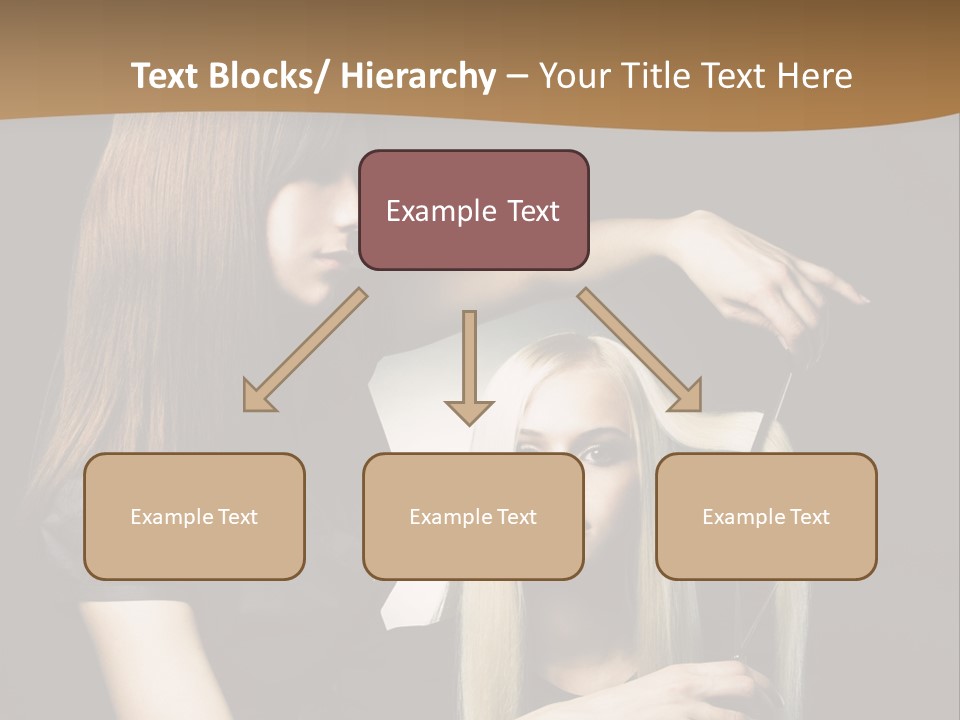 Text Blocks/ Hierarchy – Your Title Text Here

Example Text

Example Text

Example Text

Example Text